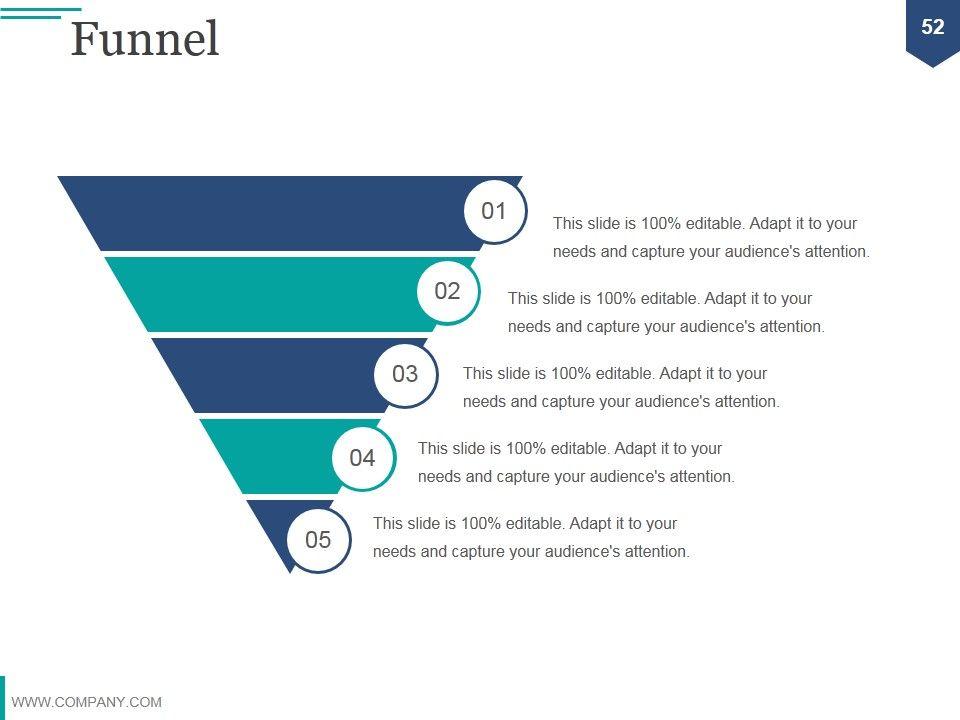 Funnel

52

01
This slide is 100% editable. Adapt it to your needs and capture your audience's attention.

02
This slide is 100% editable. Adapt it to your needs and capture your audience's attention.

03
This slide is 100% editable. Adapt it to your needs and capture your audience's attention.

04
This slide is 100% editable. Adapt it to your needs and capture your audience's attention.

05
This slide is 100% editable. Adapt it to your needs and capture your audience's attention.

WWW.COMPANY.COM